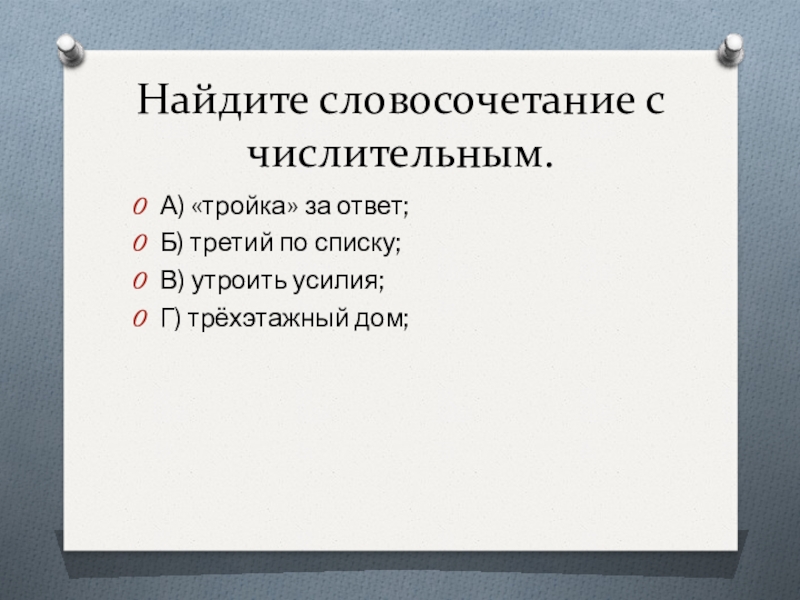 Найдите словосочетание с числительным.

А) «тройка» за ответ;
Б) третий по списку;
В) утроить усилия;
Г) трёхэтажный дом;